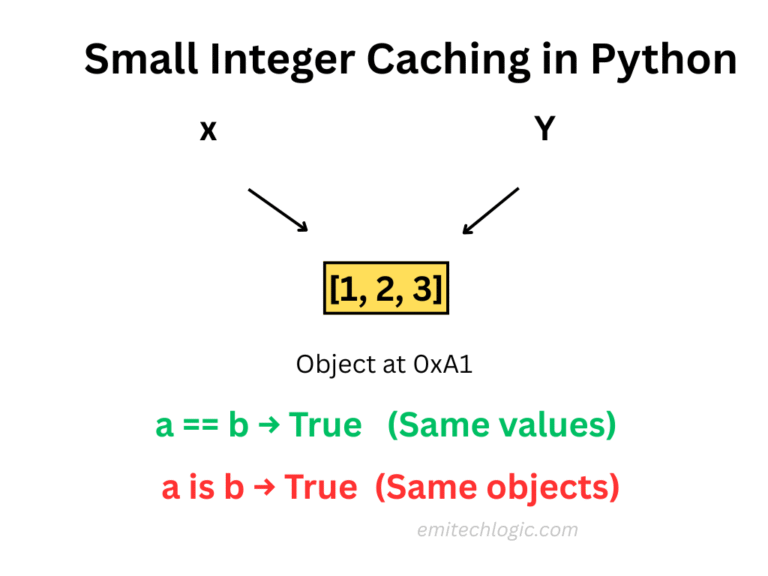 Small Integer Caching in Python

x

Y

[1, 2, 3]

Object at 0xA1

a == b → True (Same values)

a is b → True (Same objects)

emitechlogic.com